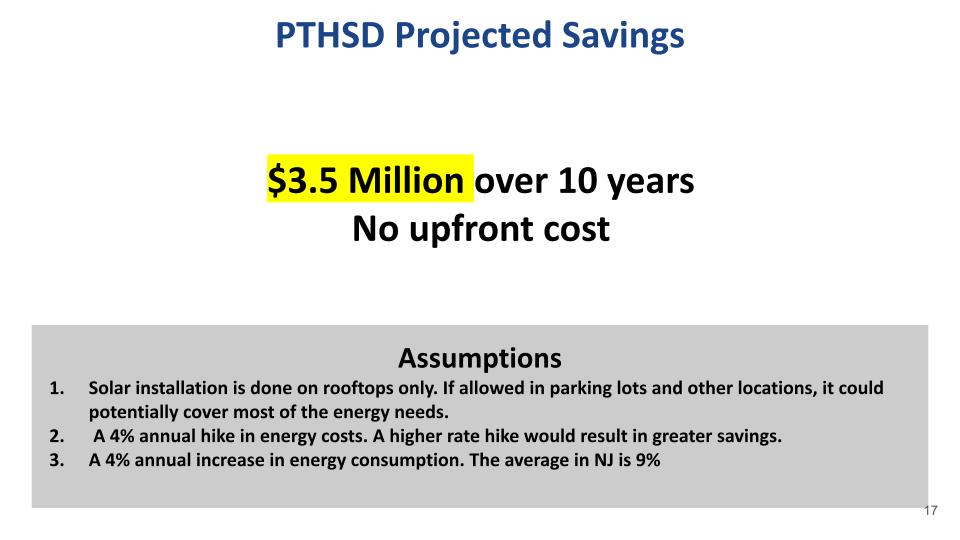 PTHSD Projected Savings

\$3.5 Million over 10 years
No upfront cost

Assumptions

1. Solar installation is done on rooftops only. If allowed in parking lots and other locations, it could potentially cover most of the energy needs.
2. A 4% annual hike in energy costs. A higher rate hike would result in greater savings.
3. A 4% annual increase in energy consumption. The average in NJ is 9%

17